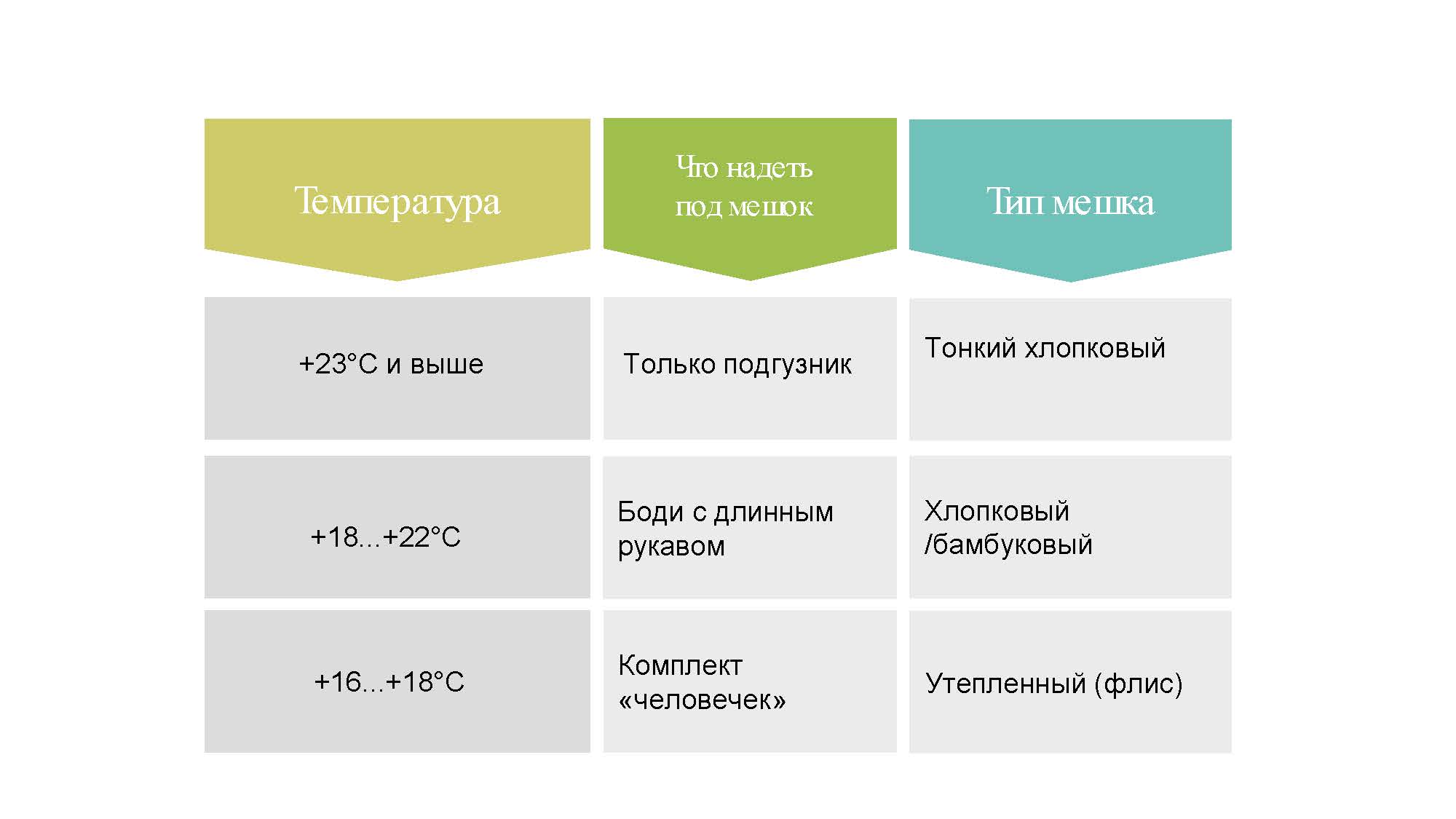 | Температура | Что надеть под мешок | Тип мешка |
|---|---|---|
| +23°C и выше | Только подгузник | Тонкий хлопковый |
| +18...+22°C | Боди с длинным рукавом | Хлопковый /бамбуковый |
| +16...+18°C | Комплект «человечек» | Утепленный (флис) |